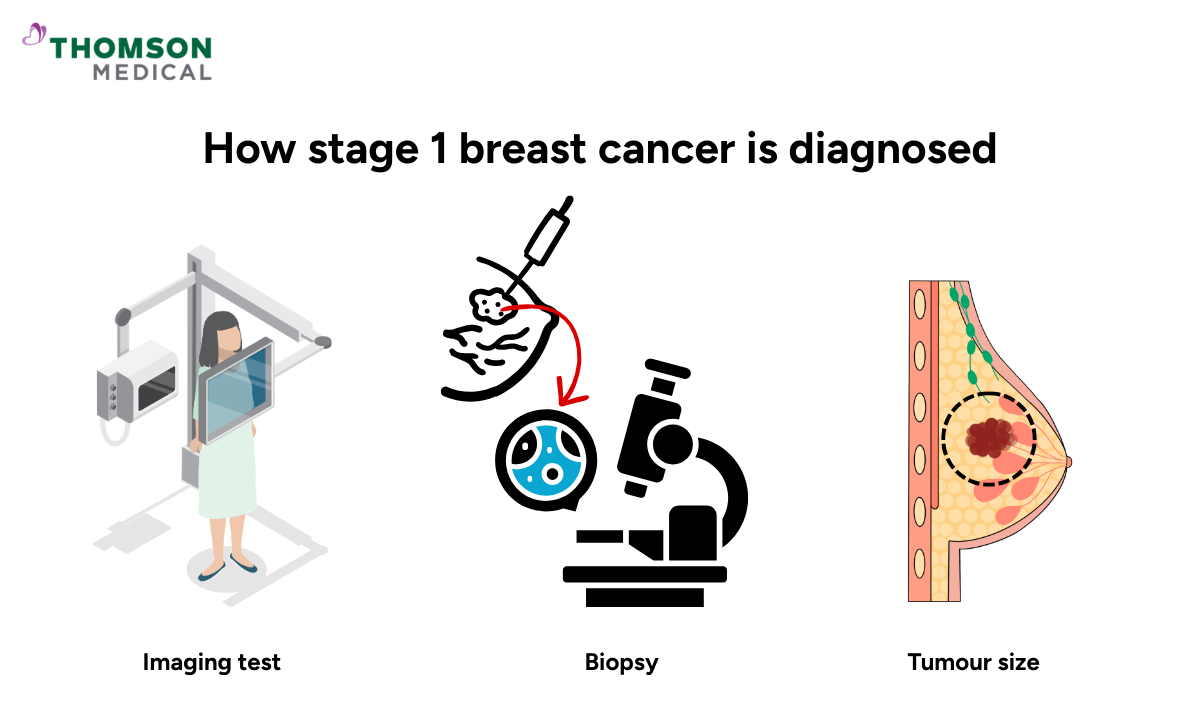 THOMSON
MEDICAL

How stage 1 breast cancer is diagnosed

Imaging test

Biopsy

Tumour size